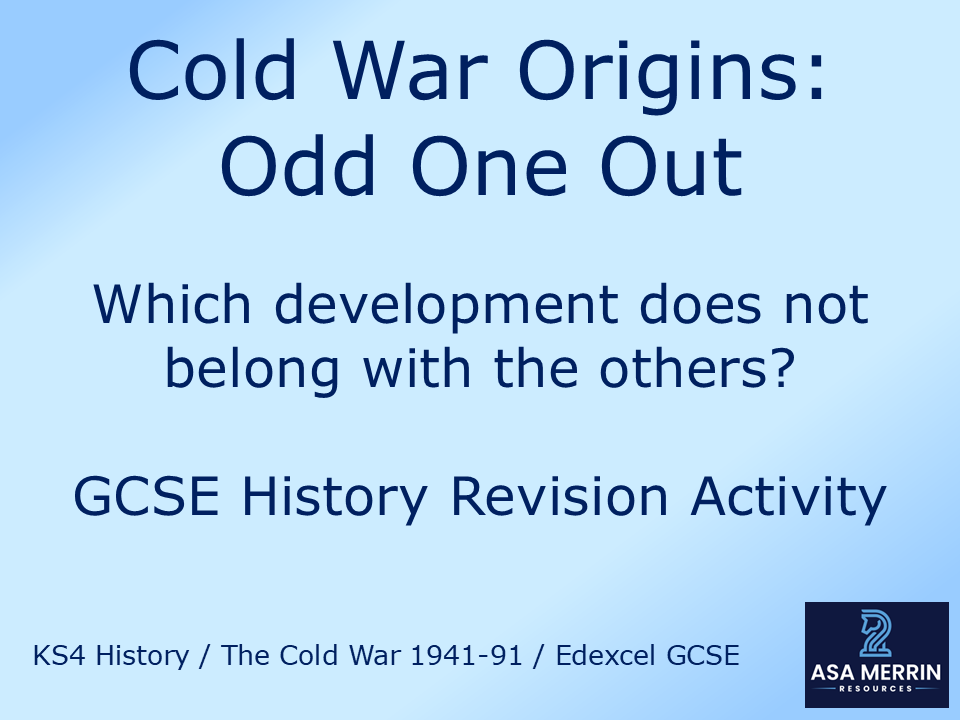 Cold War Origins: Odd One Out

Which development does not belong with the others?

GCSE History Revision Activity

KS4 History / The Cold War 1941-91 / Edexcel GCSE

ASA MERRIN
RESOURCES